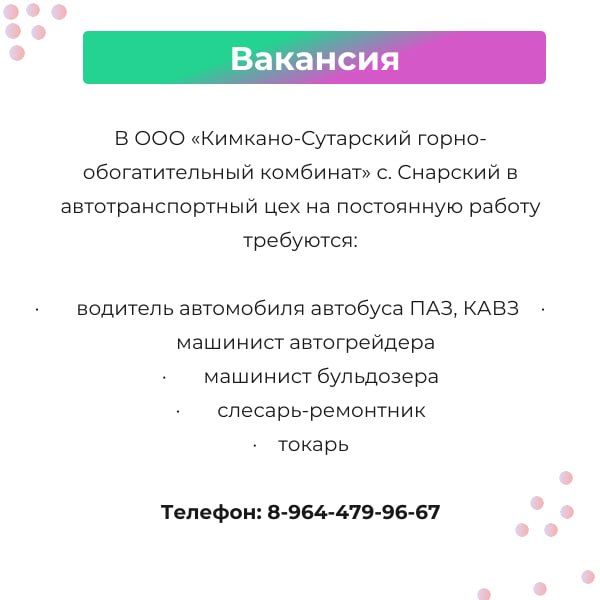 Вакансия

В ООО «Кимкано-Сутарский горно-обогатительный комбинат» с. Снарский в автотранспортный цех на постоянную работу требуются:

· водитель автомобиля автобуса ПАЗ, КАВЗ · машинист автогрейдера
· машинист бульдозера
· слесарь-ремонтник
· токарь

Телефон: 8-964-479-96-67